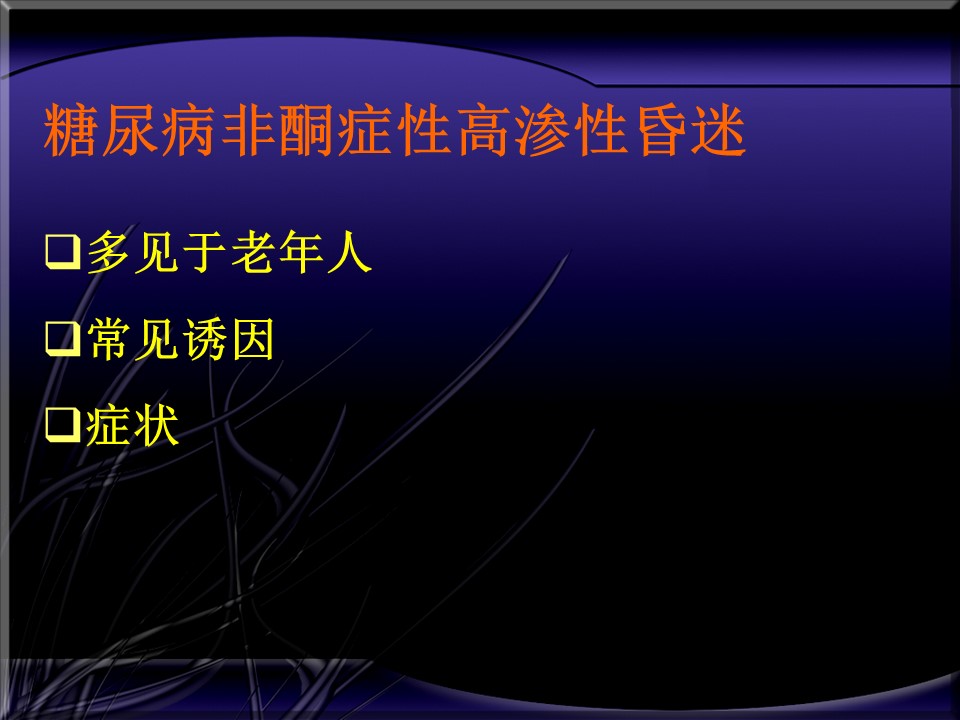 糖尿病非酮症性高渗性昏迷

❑多见于老年人

❑常见诱因

❑症状